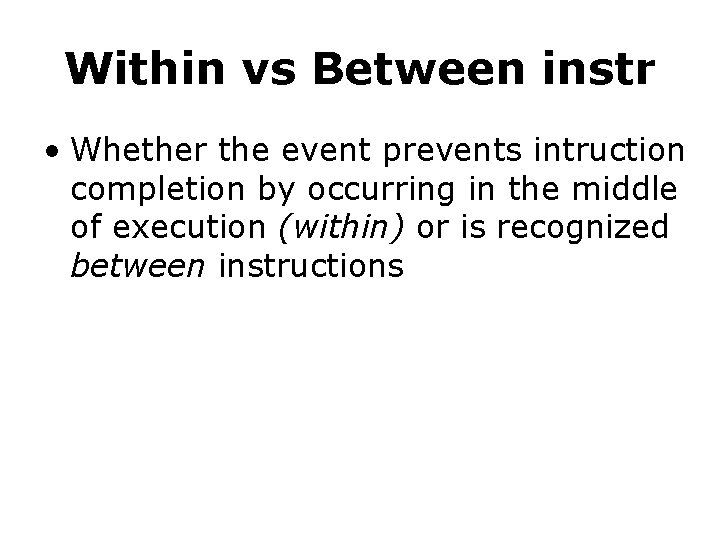 Within vs Between instr

• Whether the event prevents intruction completion by occurring in the middle of execution (within) or is recognized between instructions